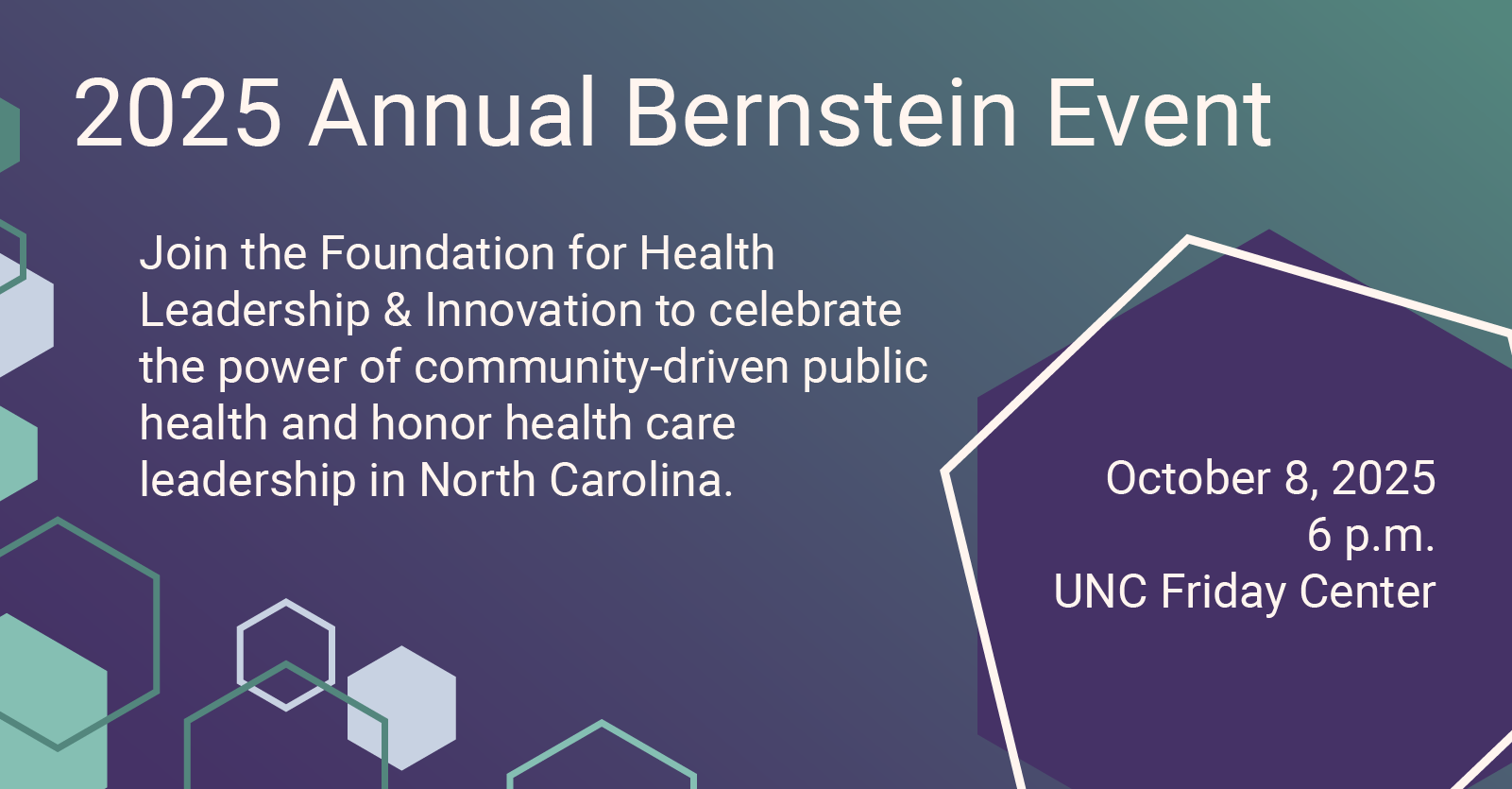 2025 Annual Bernstein Event

Join the Foundation for Health Leadership & Innovation to celebrate the power of community-driven public health and honor health care leadership in North Carolina.

October 8, 2025
6 p.m.
UNC Friday Center